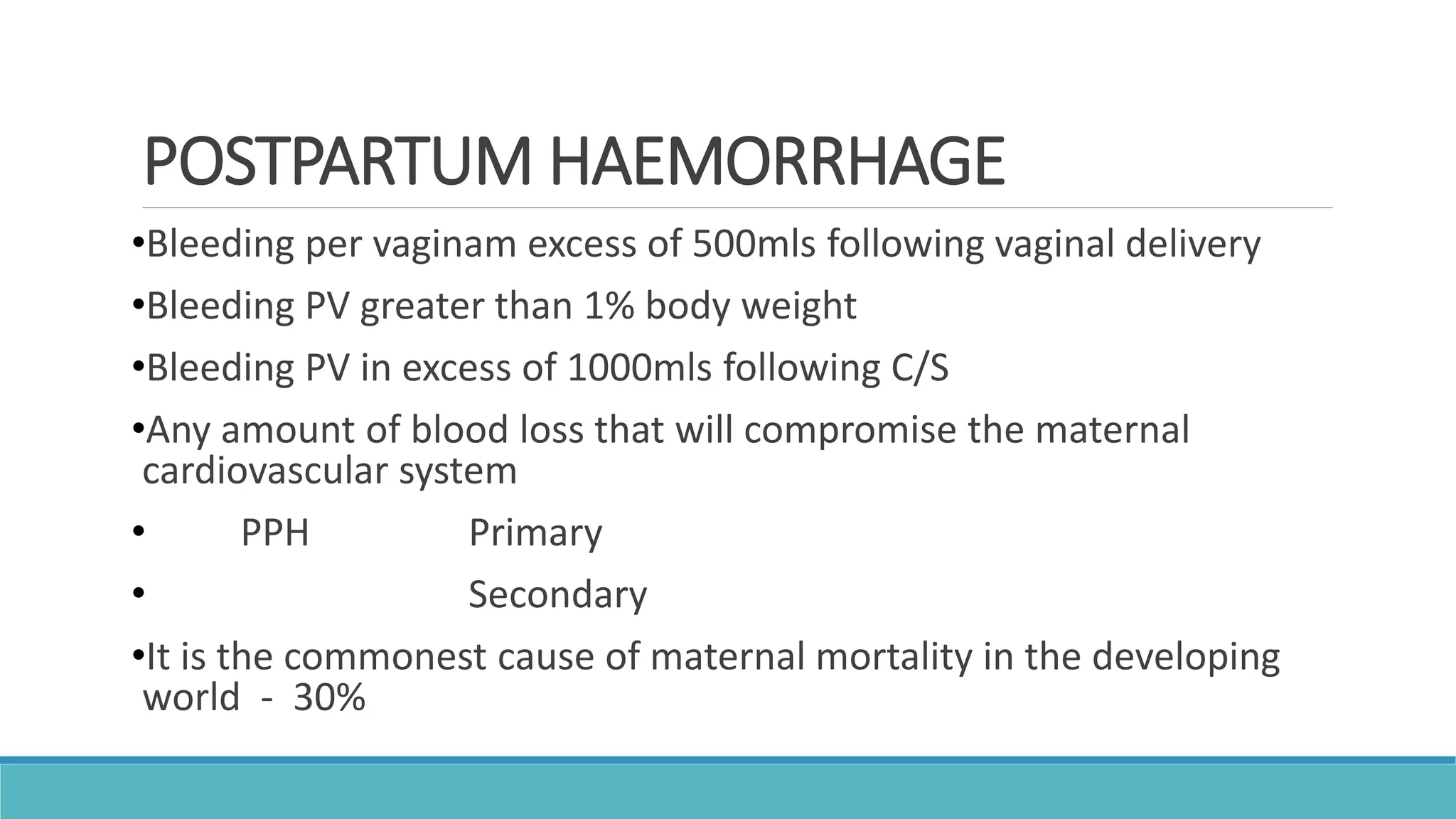 POSTPARTUM HAEMORRHAGE

•Bleeding per vaginam excess of 500mls following vaginal delivery

•Bleeding PV greater than 1% body weight

•Bleeding PV in excess of 1000mls following C/S

•Any amount of blood loss that will compromise the maternal cardiovascular system

• PPH Primary

• Secondary

•It is the commonest cause of maternal mortality in the developing world - 30%